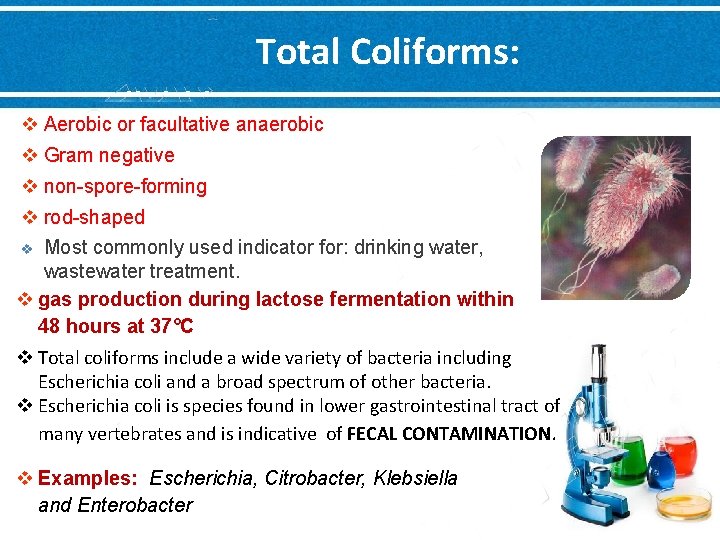 Total Coliforms:

❖ Aerobic or facultative anaerobic

❖ Gram negative

❖ non-spore-forming

❖ rod-shaped

❖ Most commonly used indicator for: drinking water, wastewater treatment.

❖ gas production during lactose fermentation within 48 hours at 37°C

❖ Total coliforms include a wide variety of bacteria including Escherichia coli and a broad spectrum of other bacteria.

❖ Escherichia coli is species found in lower gastrointestinal tract of many vertebrates and is indicative of FECAL CONTAMINATION.

❖ Examples: Escherichia, Citrobacter, Klebsiella and Enterobacter